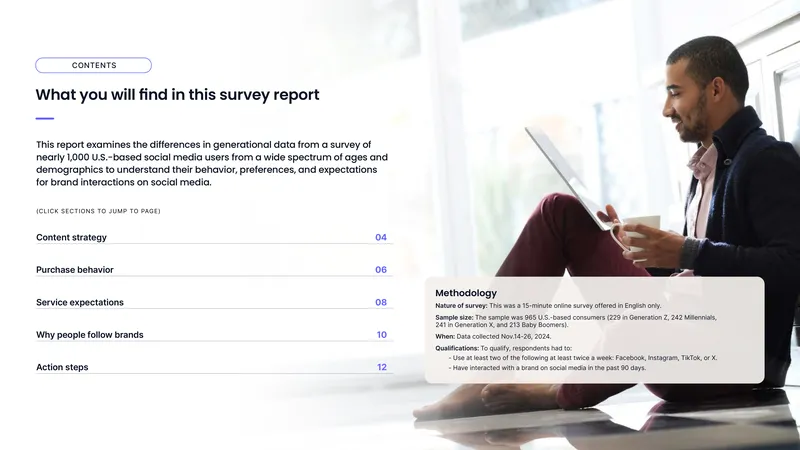 CONTENTS

What you will find in this survey report

This report examines the differences in generational data from a survey of nearly 1,000 U.S.-based social media users from a wide spectrum of ages and demographics to understand their behavior, preferences, and expectations for brand interactions on social media.

(CLICK SECTIONS TO JUMP TO PAGE)

Content strategy 04

Purchase behavior 06

Service expectations 08

Why people follow brands 10

Action steps 12

Methodology

Nature of survey: This was a 15-minute online survey offered in English only.

Sample size: The sample was 965 U.S.-based consumers (229 in Generation Z, 242 Millennials, 241 in Generation X, and 213 Baby Boomers).

When: Data collected Nov.14-26, 2024.

Qualifications: To qualify, respondents had to:
- Use at least two of the following at least twice a week: Facebook, Instagram, TikTok, or X.
- Have interacted with a brand on social media in the past 90 days.